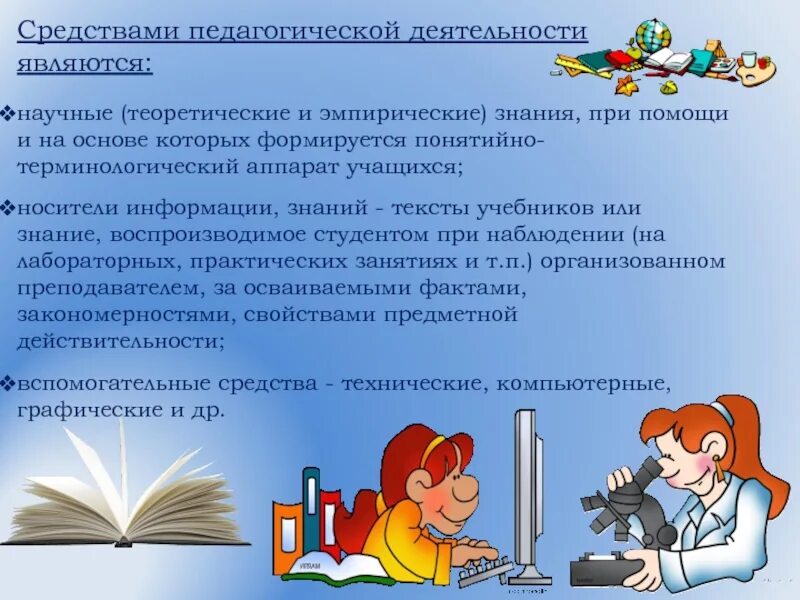 Средствами педагогической деятельности являются:

❖научные (теоретические и эмпирические) знания, при помощи и на основе которых формируется понятийно-терминологический аппарат учащихся;

❖носители информации, знаний - тексты учебников или знание, воспроизводимое студентом при наблюдении (на лабораторных, практических занятиях и т.п.) организованном преподавателем, за осваиваемыми фактами, закономерностями, свойствами предметной действительности;

❖вспомогательные средства - технические, компьютерные, графические и др.